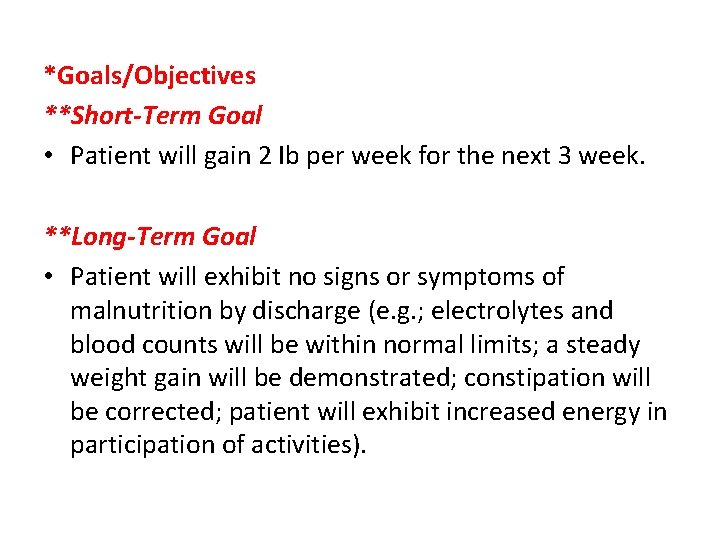 *Goals/Objectives
**Short-Term Goal
• Patient will gain 2 lb per week for the next 3 week.

**Long-Term Goal
• Patient will exhibit no signs or symptoms of malnutrition by discharge (e.g.; electrolytes and blood counts will be within normal limits; a steady weight gain will be demonstrated; constipation will be corrected; patient will exhibit increased energy in participation of activities).